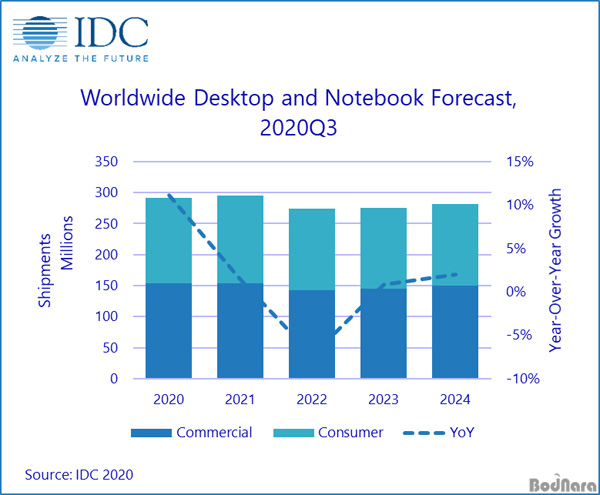 IDC
ANALYZE THE FUTURE

Worldwide Desktop and Notebook Forecast, 2020Q3

Shipments Millions

350
300
250
200
150
100
50
0

15%
10%
5%
0%
-5%
-10%

Year-Over-Year Growth

2020
2021
2022
2023
2024

Commercial
Consumer
YoY

Source: IDC 2020

BodNara